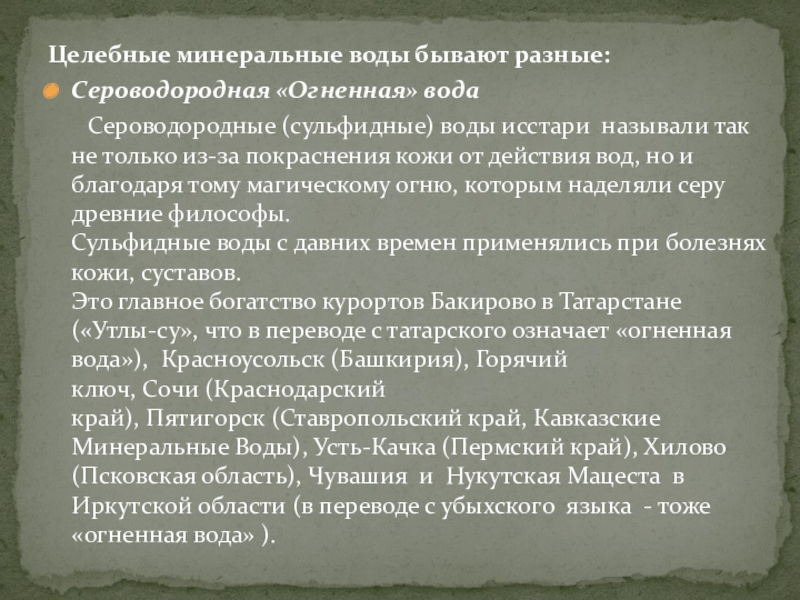 Целебные минеральные воды бывают разные:

Сероводородная «Огненная» вода

Сероводородные (сульфидные) воды исстари называли так не только из-за покраснения кожи от действия вод, но и благодаря тому магическому огню, которым наделяли серу древние философы.
Сульфидные воды с давних времен применялись при болезнях кожи, суставов.
Это главное богатство курортов Бакирово в Татарстане («Утлы-су», что в переводе с татарского означает «огненная вода»), Красноусольск (Башкирия), Горячий ключ, Сочи (Краснодарский край), Пятигорск (Ставропольский край, Кавказские Минеральные Воды), Усть-Качка (Пермский край), Хилово (Псковская область), Чувашия и Нукутская Мацеста в Иркутской области (в переводе с убыхского языка - тоже «огненная вода» ).